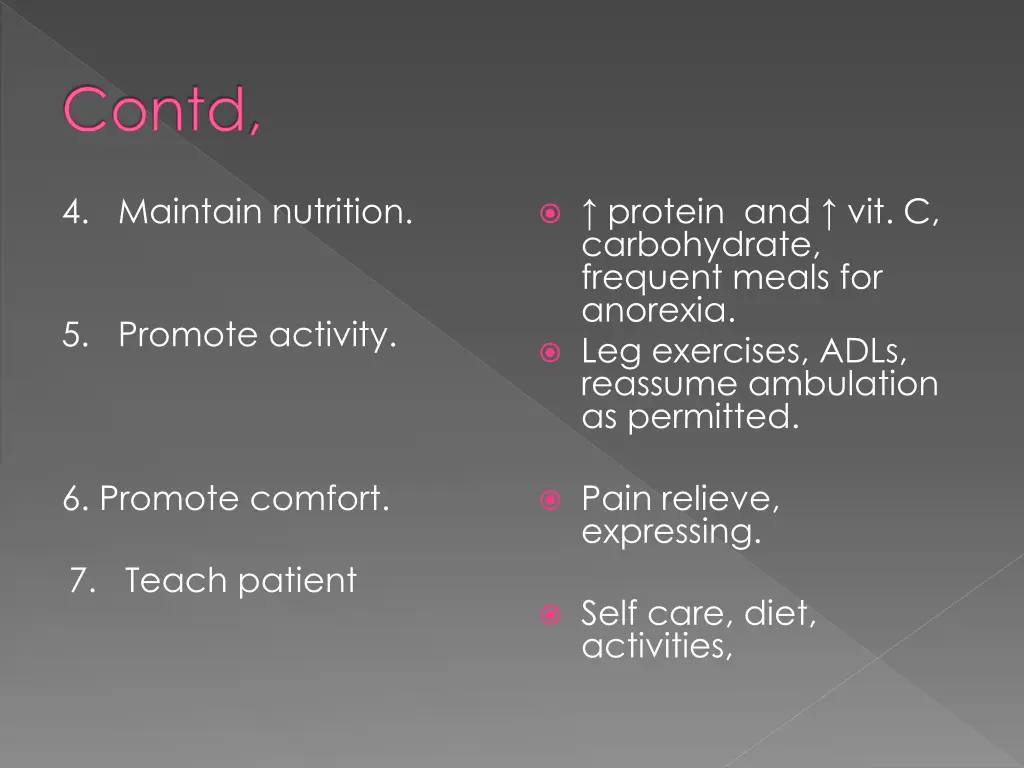 Contd,

4. Maintain nutrition.

5. Promote activity.

6. Promote comfort.

7. Teach patient

↑ protein and ↑ vit. C, carbohydrate, frequent meals for anorexia.

Leg exercises, ADLs, reassume ambulation as permitted.

Pain relieve, expressing.

Self care, diet, activities,